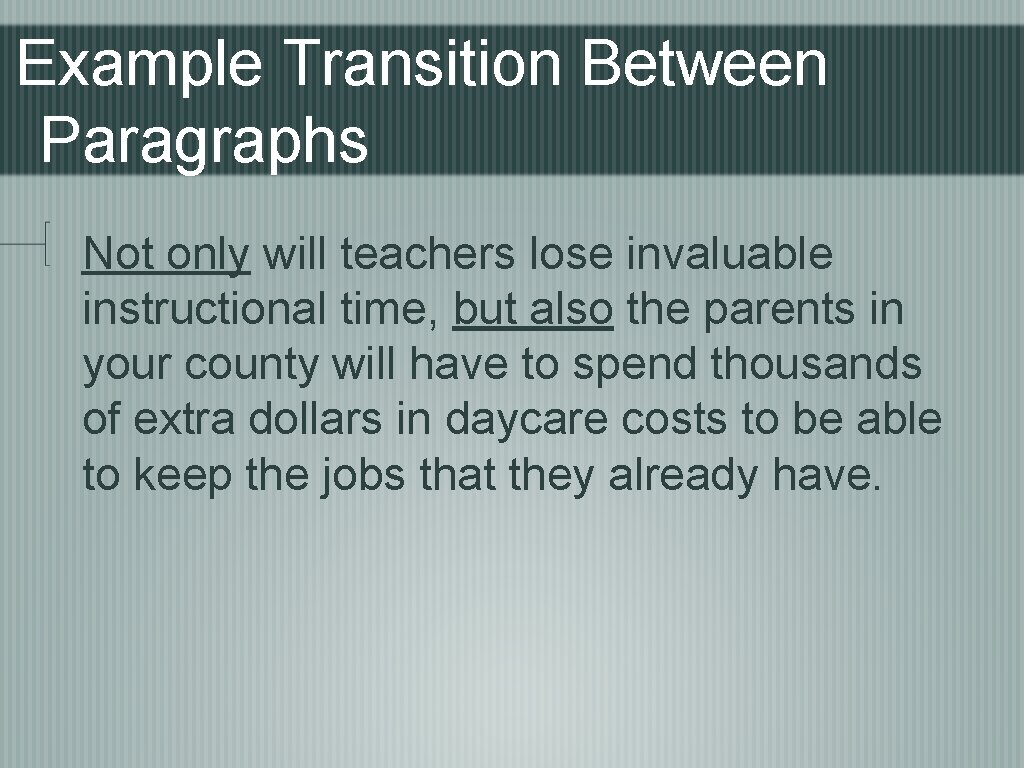 Example Transition Between Paragraphs

Not only will teachers lose invaluable instructional time, but also the parents in your county will have to spend thousands of extra dollars in daycare costs to be able to keep the jobs that they already have.